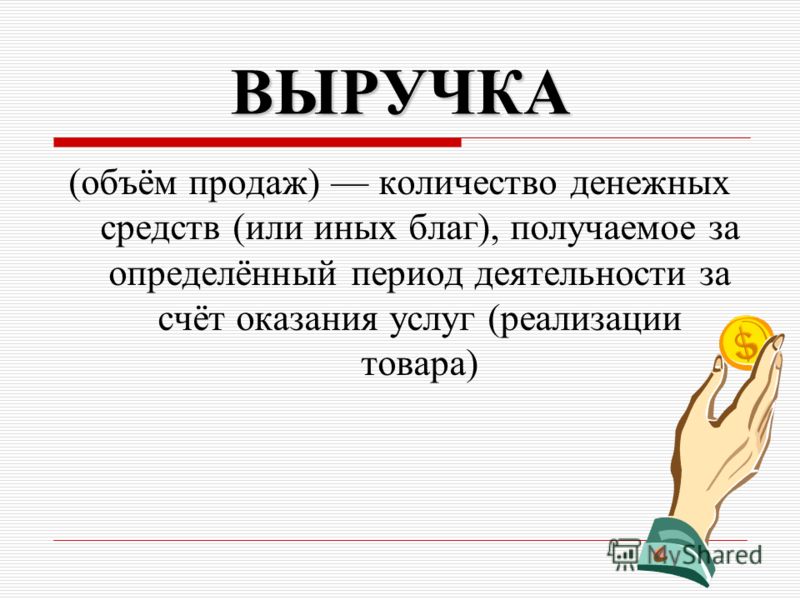 ВЫРУЧКА

(объём продаж) — количество денежных средств (или иных благ), получаемое за определённый период деятельности за счёт оказания услуг (реализации товара)

$

MyShared